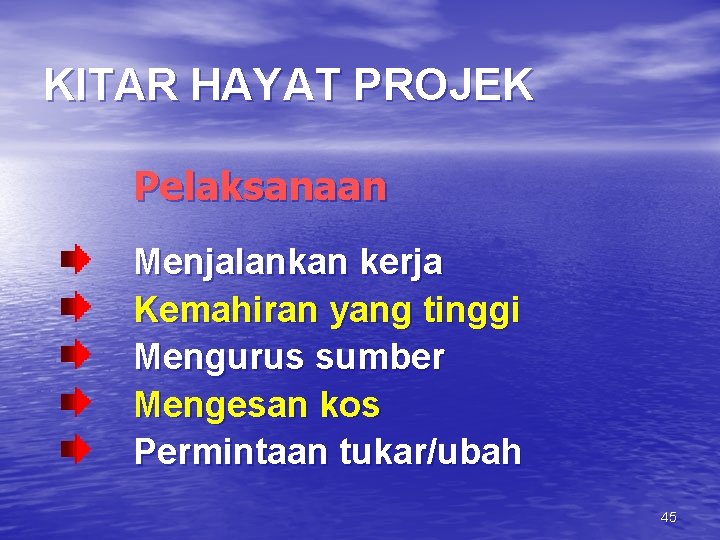 KITAR HAYAT PROJEK

Pelaksanaan

Menjalankan kerja
Kemahiran yang tinggi
Mengurus sumber
Mengesan kos
Permintaan tukar/ubah

45